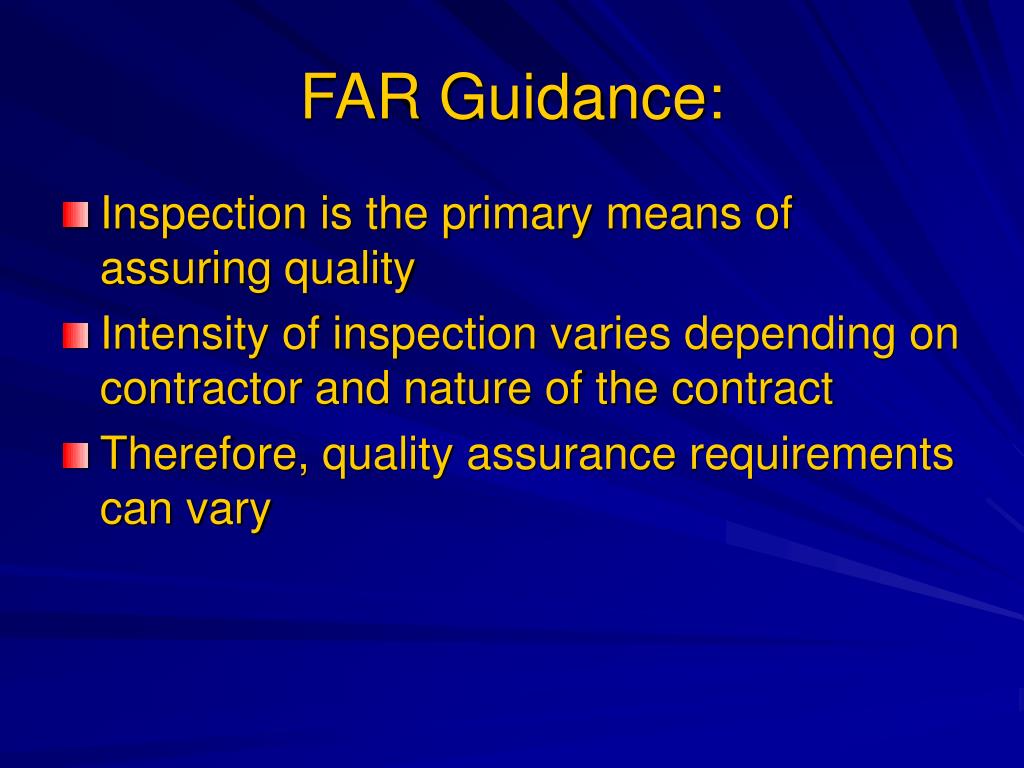 FAR Guidance:

Inspection is the primary means of assuring quality

Intensity of inspection varies depending on contractor and nature of the contract

Therefore, quality assurance requirements can vary